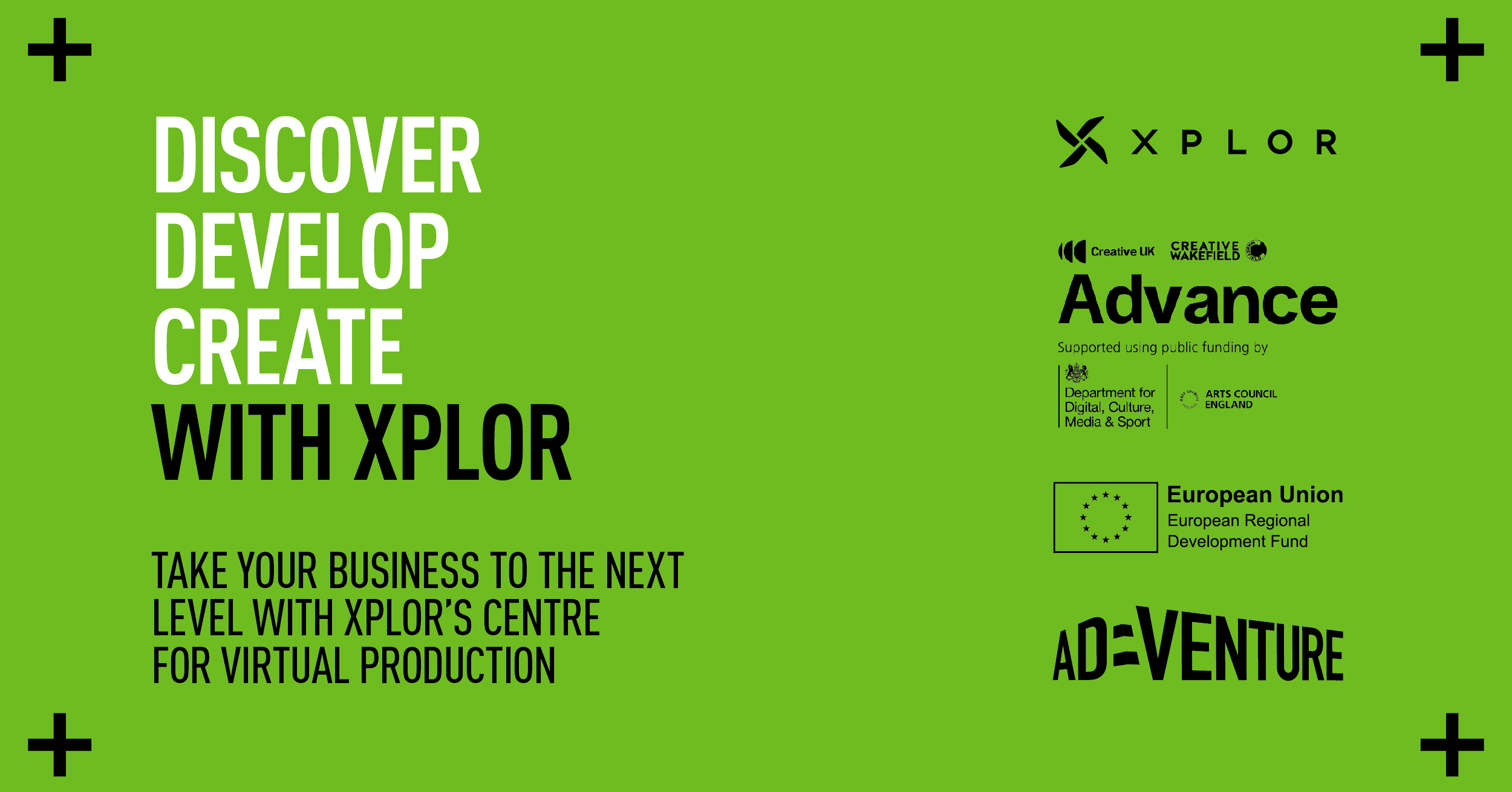 DISCOVER
DEVELOP
CREATE
WITH XPLOR

TAKE YOUR BUSINESS TO THE NEXT LEVEL WITH XPLOR'S CENTRE FOR VIRTUAL PRODUCTION

XPLOR

Creative UK CREATIVE WAKEFIELD

Advance

Supported using public funding by

Department for Digital, Culture, Media & Sport

ARTS COUNCIL ENGLAND

European Union
European Regional Development Fund

AD=VENTURE